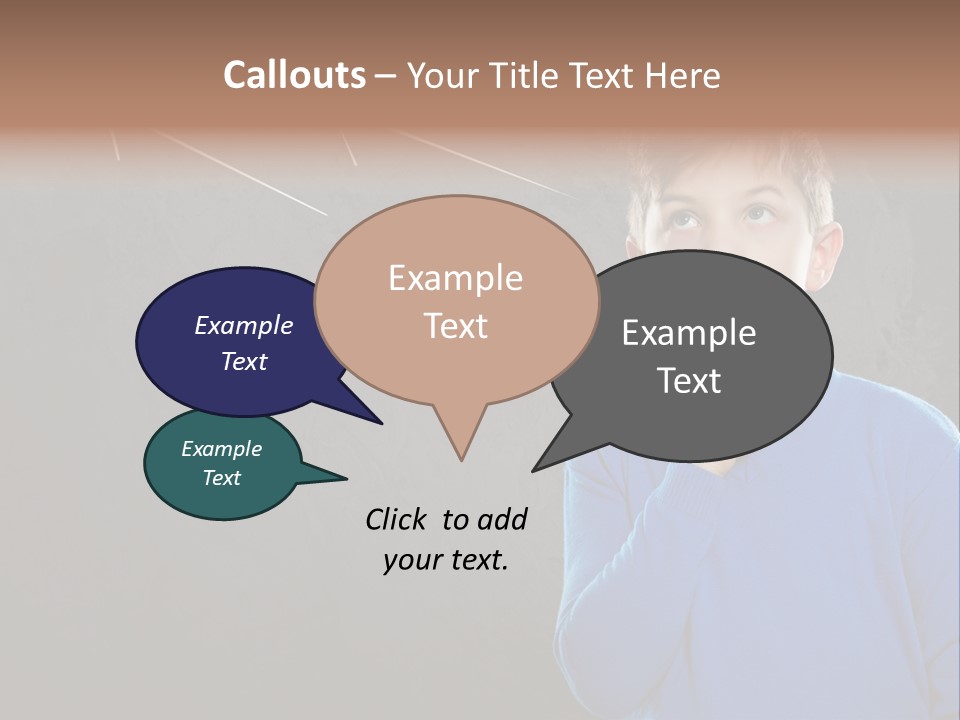 Callouts – Your Title Text Here

Example Text

Example Text

Example Text

Example Text

Click to add your text.